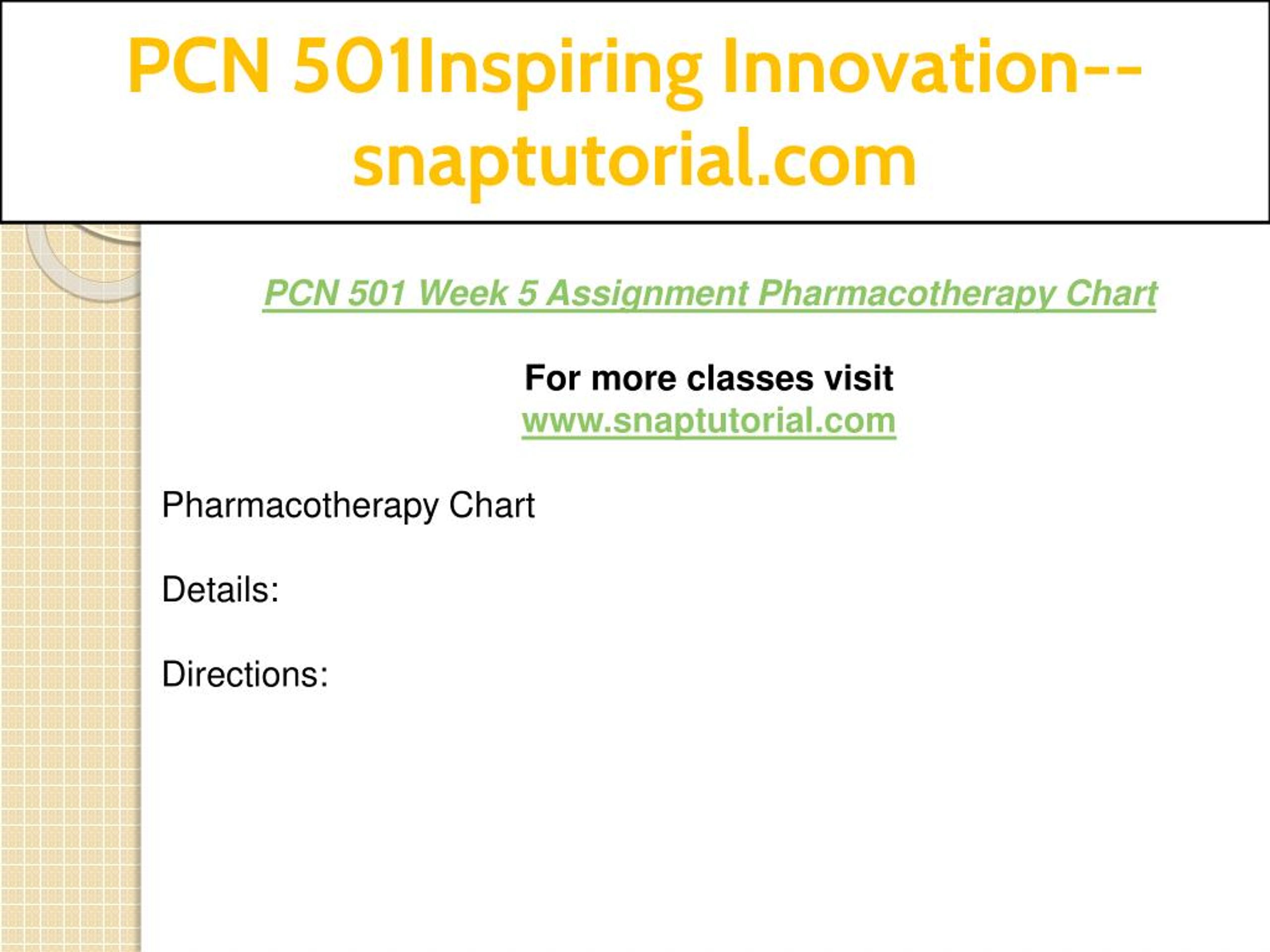 PCN 501Inspiring Innovation--snaptutorial.com

PCN 501 Week 5 Assignment Pharmacotherapy Chart

For more classes visit
www.snaptutorial.com

Pharmacotherapy Chart

Details:

Directions: